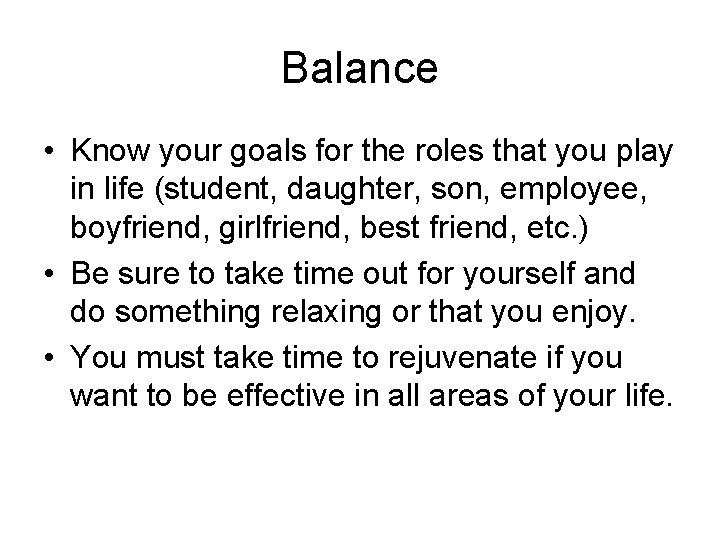 Balance

• Know your goals for the roles that you play in life (student, daughter, son, employee, boyfriend, girlfriend, best friend, etc.)
• Be sure to take time out for yourself and do something relaxing or that you enjoy.
• You must take time to rejuvenate if you want to be effective in all areas of your life.